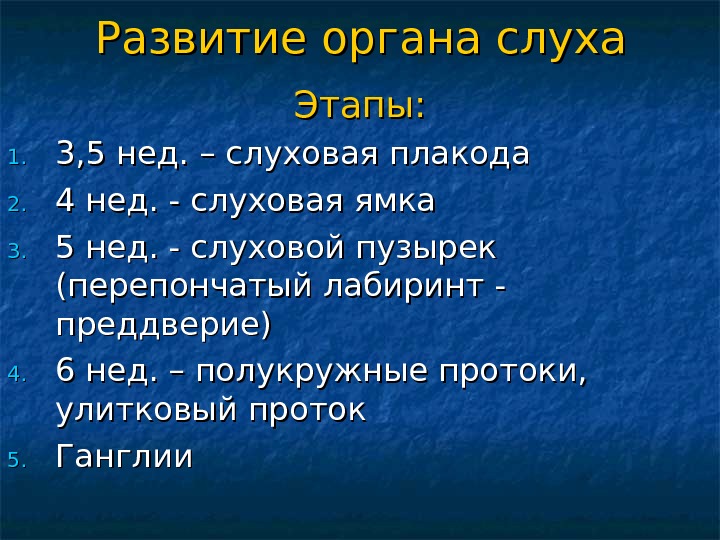 Развитие органа слуха

Этапы:

1. 3,5 нед. – слуховая плакода
2. 4 нед. - слуховая ямка
3. 5 нед. - слуховой пузырек (перепончатый лабиринт - преддверие)
4. 6 нед. – полукружные протоки, улитковый проток
5. Ганглии